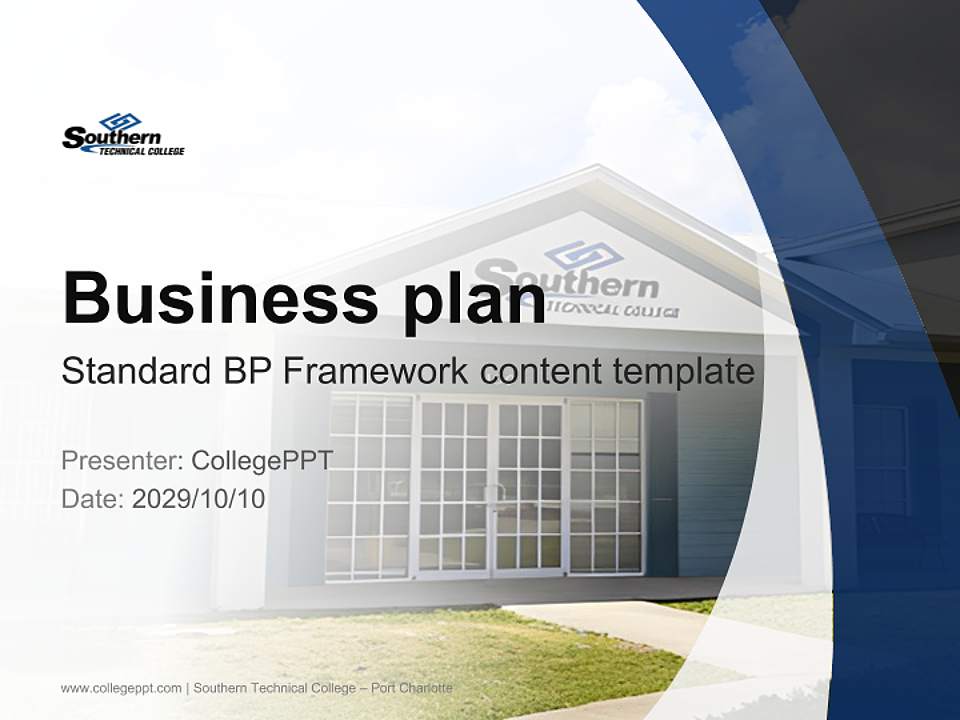 Southern
TECHNICAL COLLEGE

Southern
TECHNICAL COLLEGE

Business plan

Standard BP Framework content template

Presenter: CollegePPT
Date: 2029/10/10

www.collegeppt.com | Southern Technical College – Port Charlotte